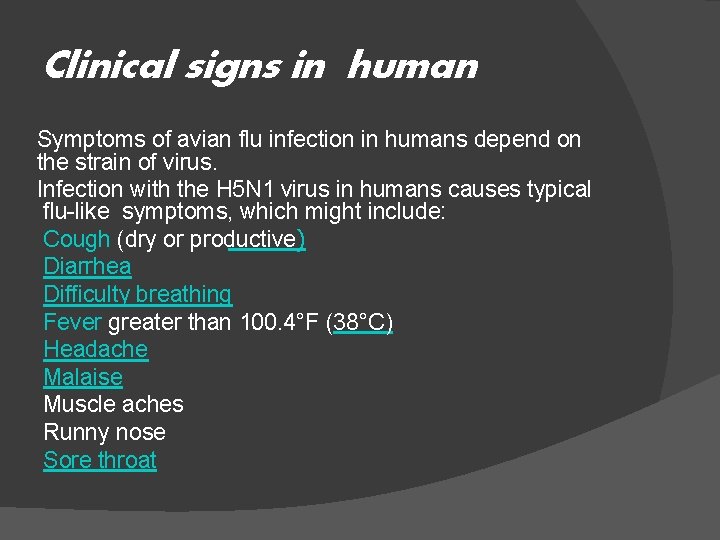 Clinical signs in human

Symptoms of avian flu infection in humans depend on the strain of virus.

Infection with the H5N1 virus in humans causes typical flu-like symptoms, which might include:

Cough (dry or productive)
Diarrhea
Difficulty breathing
Fever greater than 100.4°F (38°C)
Headache
Malaise
Muscle aches
Runny nose
Sore throat